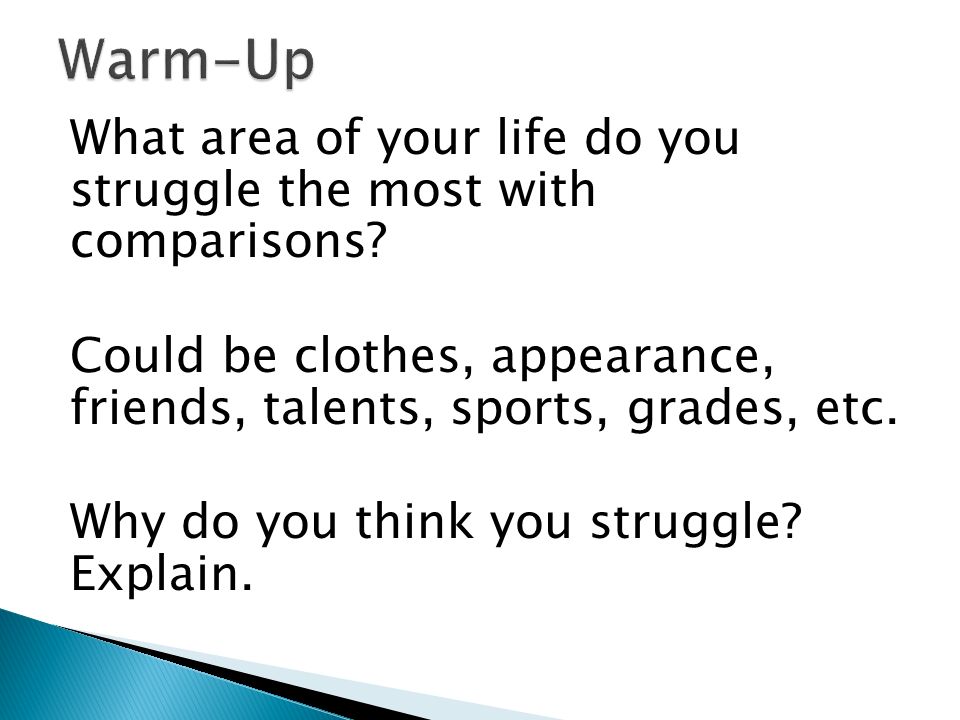 Warm-Up

What area of your life do you struggle the most with comparisons?

Could be clothes, appearance, friends, talents, sports, grades, etc.

Why do you think you struggle? Explain.